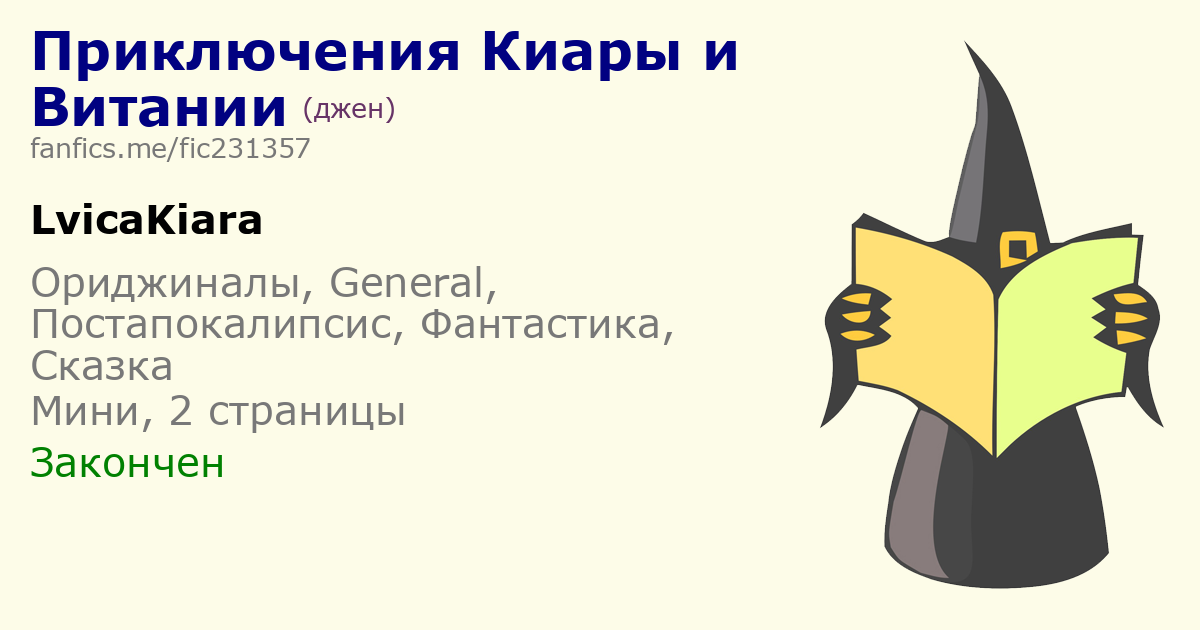 Приключения Киары и Витании (джен)
fanfics.me/fic231357

LvicaKiara

Ориджиналы, General, Постапокалипсис, Фантастика, Сказка
Мини, 2 страницы
Закончен